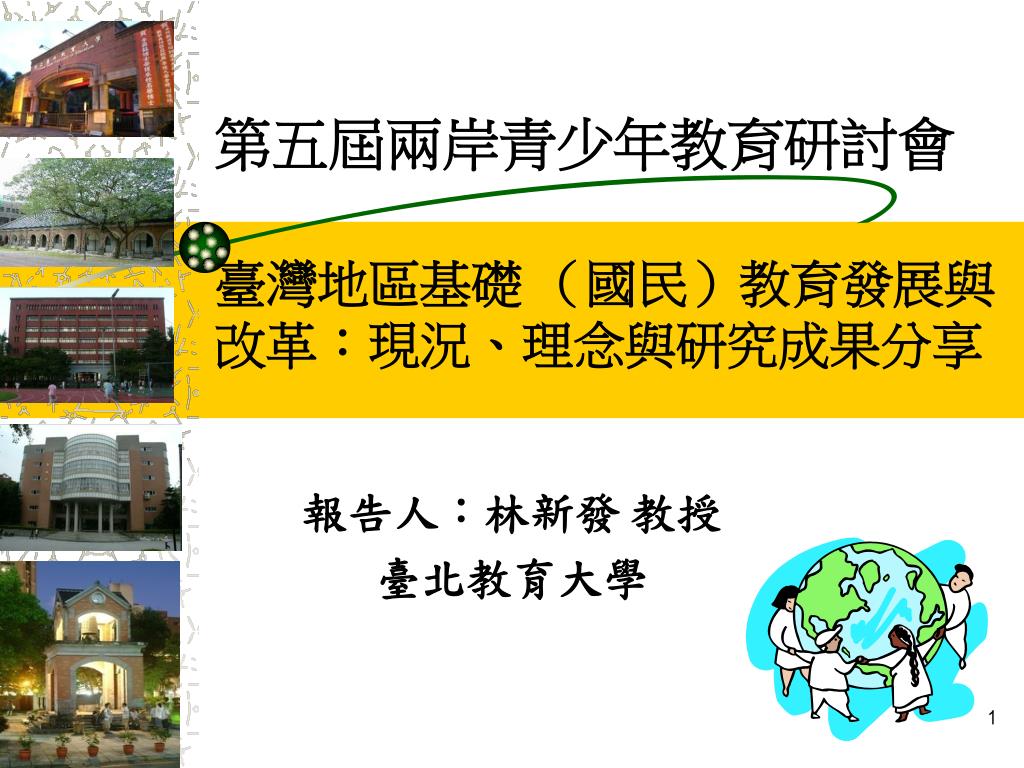 第五屆兩岸青少年教育研討會

臺灣地區基礎（國民）教育發展與改革：現況、理念與研究成果分享

報告人：林新發 教授
臺北教育大學

1